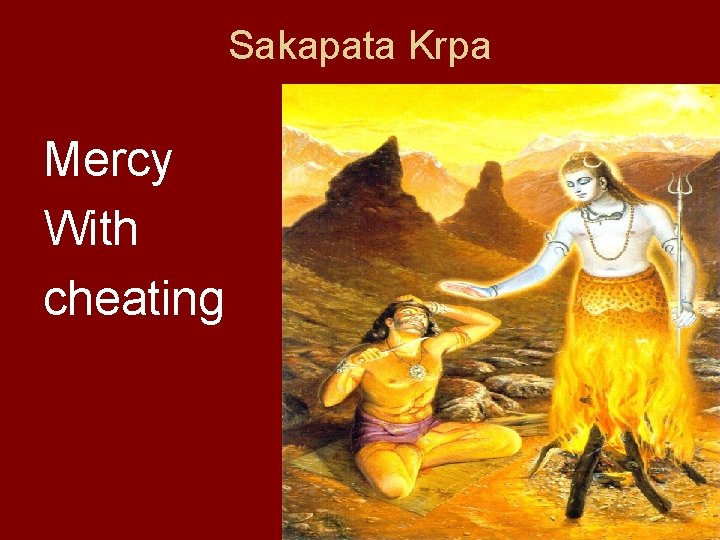 Sakapata Krpa

Mercy
With
cheating